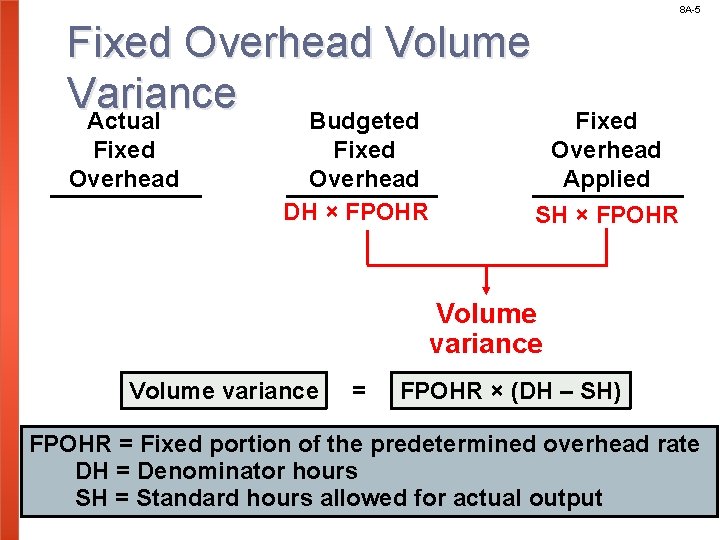 8A-5

Fixed Overhead Volume Variance

Actual Fixed Overhead

Budgeted Fixed Overhead
DH × FPOHR

Fixed Overhead Applied
SH × FPOHR

Volume variance

Volume variance = FPOHR × (DH – SH)

FPOHR = Fixed portion of the predetermined overhead rate
DH = Denominator hours
SH = Standard hours allowed for actual output